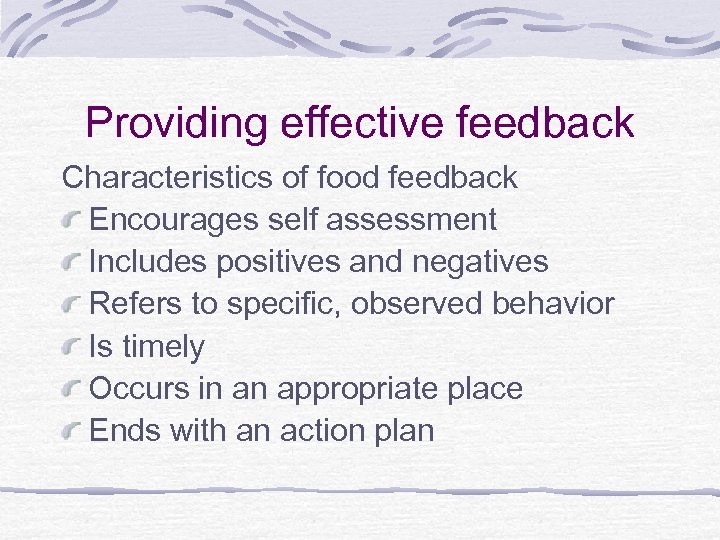 Providing effective feedback

Characteristics of food feedback

Encourages self assessment

Includes positives and negatives

Refers to specific, observed behavior

Is timely

Occurs in an appropriate place

Ends with an action plan